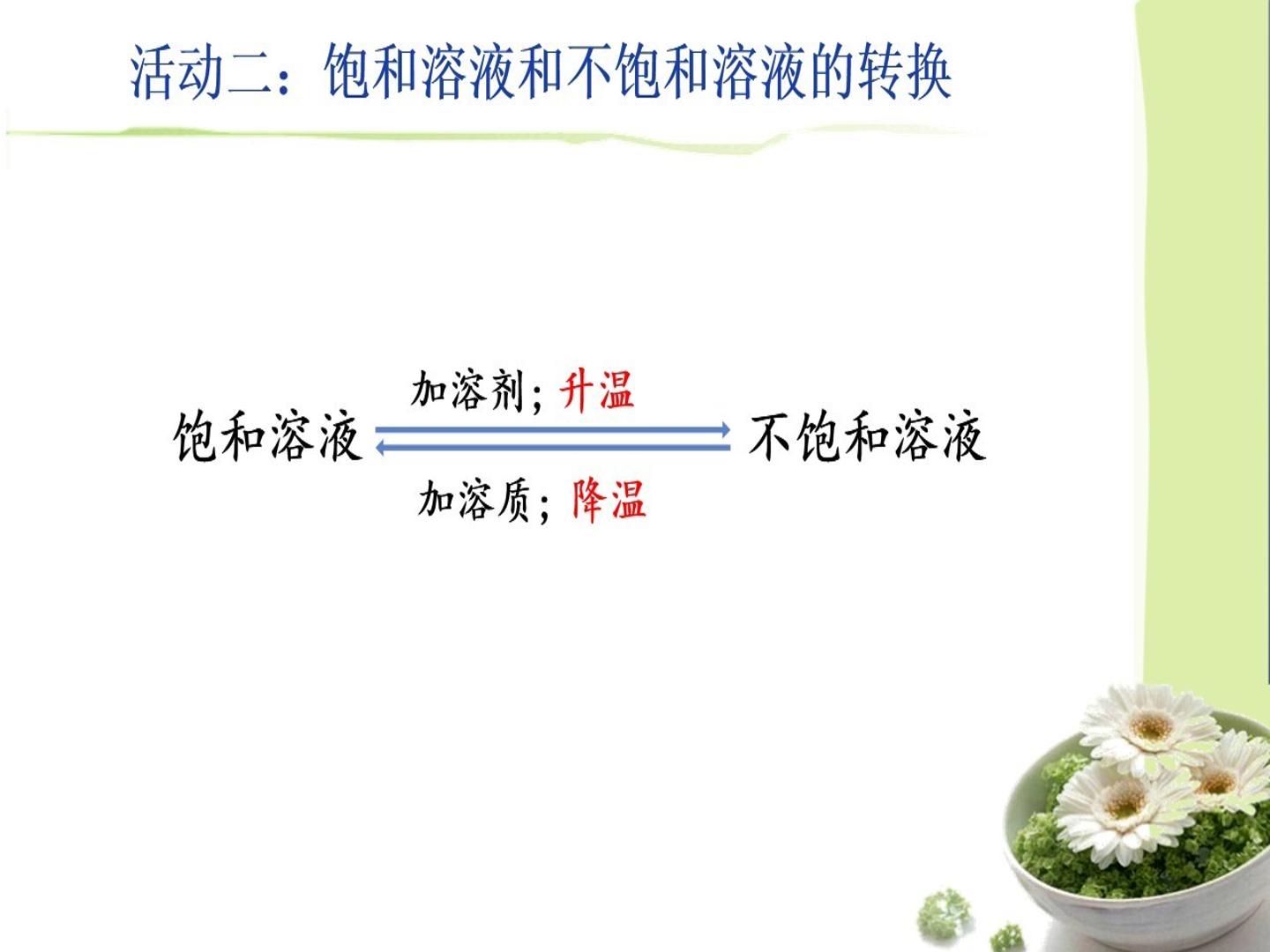 活动二：饱和溶液和不饱和溶液的转换

加溶剂；升温

饱和溶液 不饱和溶液

加溶质；降温